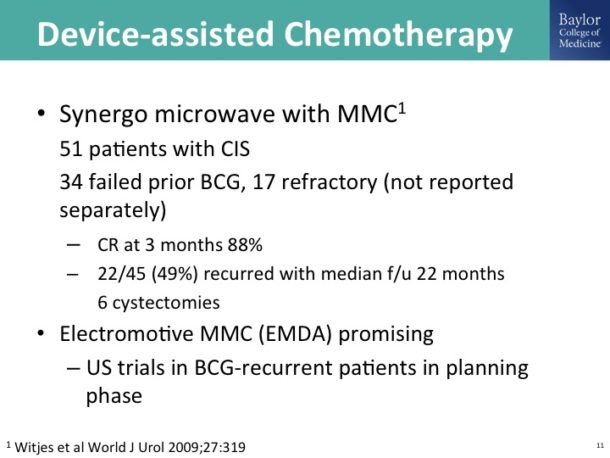 Device-assisted Chemotherapy

Baylor College of Medicine

• Synergo microwave with MMC$^1$

51 patients with CIS

34 failed prior BCG, 17 refractory (not reported separately)

– CR at 3 months 88%

– 22/45 (49%) recurred with median f/u 22 months

6 cystectomies

• Electromotive MMC (EMDA) promising

– US trials in BCG-recurrent patients in planning phase

$^1$ Witjes et al World J Urol 2009;27:319

11